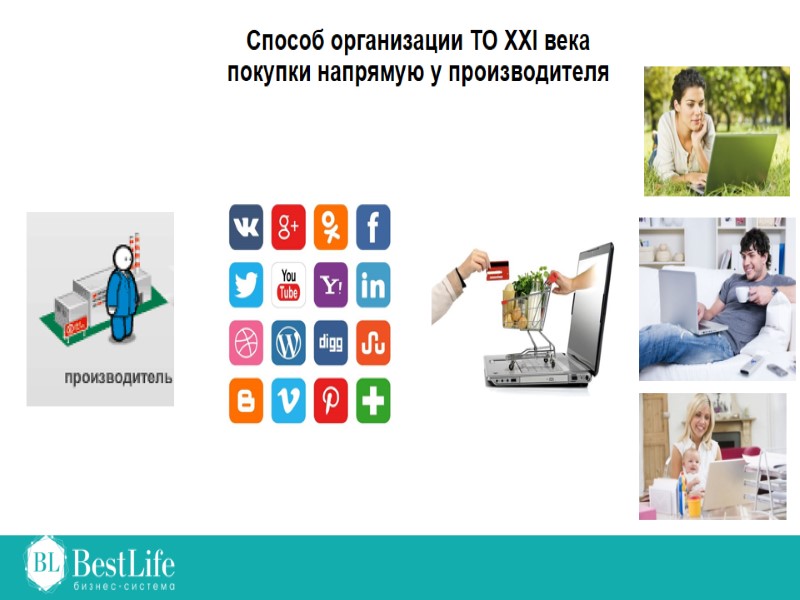 Способ организации ТО XXI века покупки напрямую у производителя

производитель

g+

You Tube

Y!

in

digg

BL BestLife бизнес-система